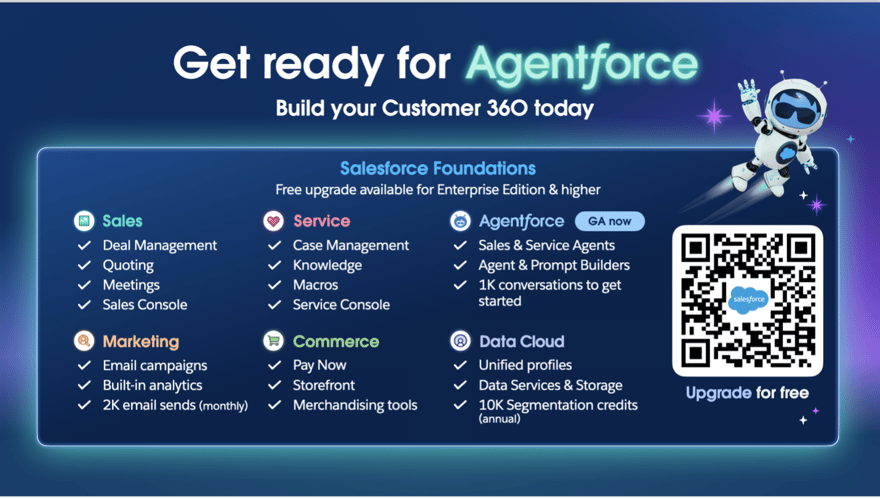 Get ready for Agentforce

Build your Customer 360 today

Salesforce Foundations

Free upgrade available for Enterprise Edition & higher

Sales
✓ Deal Management
✓ Quoting
✓ Meetings
✓ Sales Console

Marketing
✓ Email campaigns
✓ Built-in analytics
✓ 2K email sends (monthly)

Service
✓ Case Management
✓ Knowledge
✓ Macros
✓ Service Console

Commerce
✓ Pay Now
✓ Storefront
✓ Merchandising tools

Agentforce GA now
✓ Sales & Service Agents
✓ Agent & Prompt Builders
✓ 1K conversations to get started

Data Cloud
✓ Unified profiles
✓ Data Services & Storage
✓ 10K Segmentation credits (annual)

salesforce

Upgrade for free